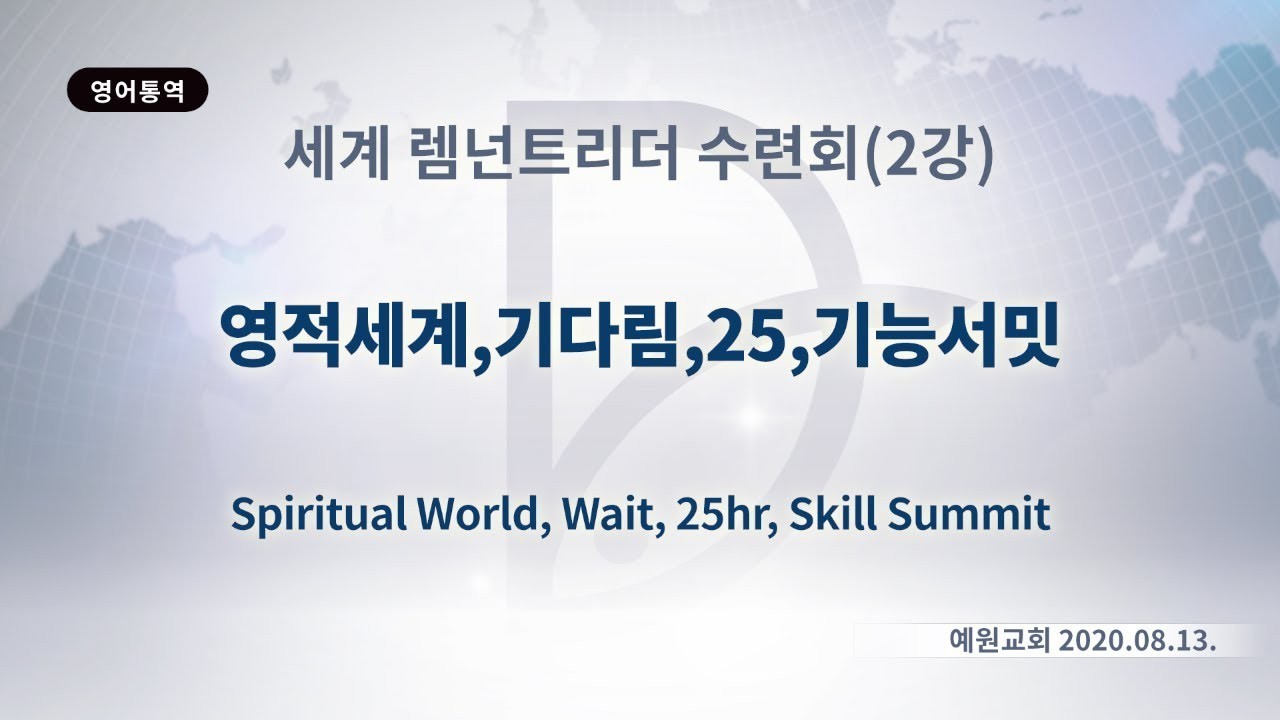 영어통역

세계 렘넌트리더 수련회(2강)

영적세계,기다림,25,기능서밋

Spiritual World, Wait, 25hr, Skill Summit

예원교회 2020.08.13.